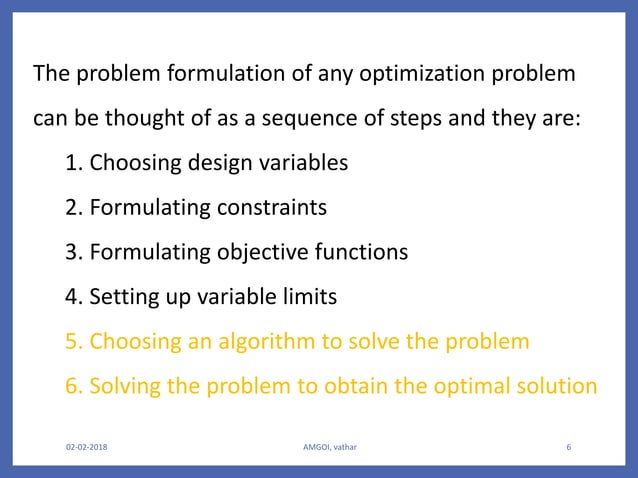 The problem formulation of any optimization problem can be thought of as a sequence of steps and they are:

1. Choosing design variables
2. Formulating constraints
3. Formulating objective functions
4. Setting up variable limits
5. Choosing an algorithm to solve the problem
6. Solving the problem to obtain the optimal solution

02-02-2018 AMGOI, vathar 6